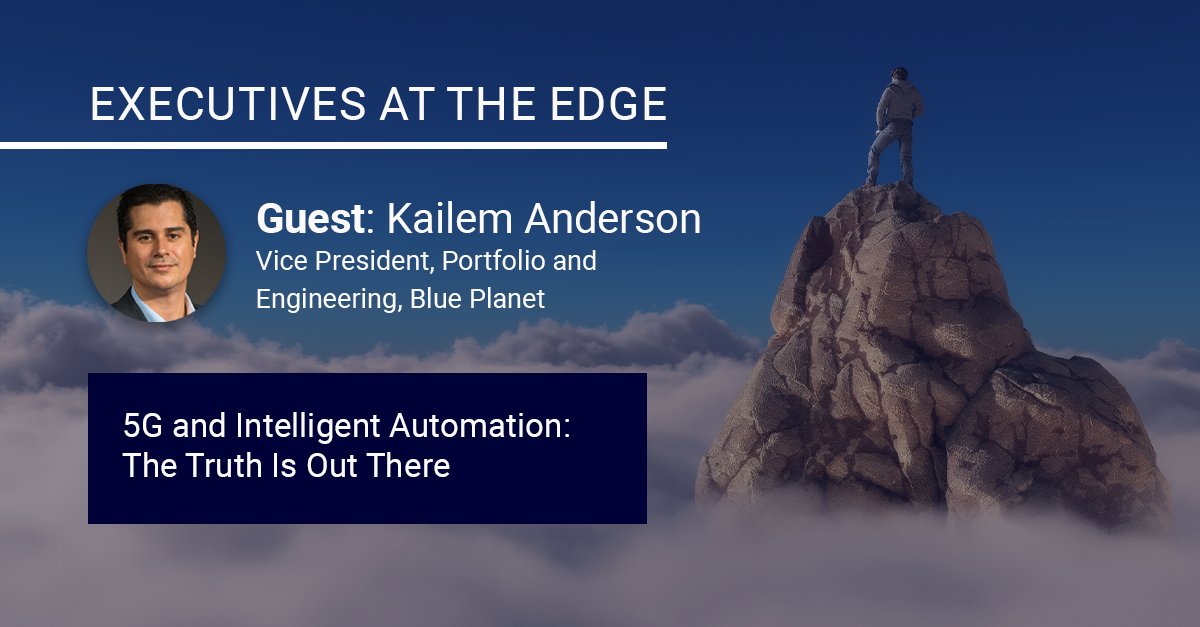 EXECUTIVES AT THE EDGE

Guest: Kailem Anderson
Vice President, Portfolio and Engineering, Blue Planet

5G and Intelligent Automation: The Truth Is Out There